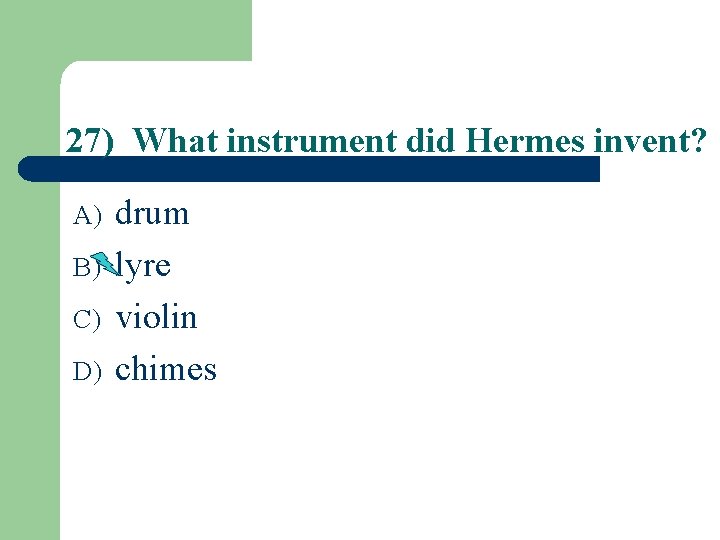 27) What instrument did Hermes invent?

A) drum

B) lyre

C) violin

D) chimes